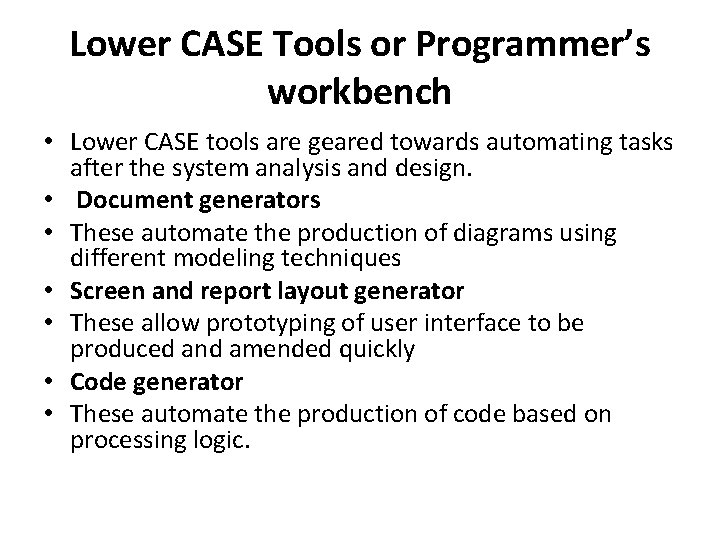 Lower CASE Tools or Programmer's workbench

• Lower CASE tools are geared towards automating tasks after the system analysis and design.
• Document generators
• These automate the production of diagrams using different modeling techniques
• Screen and report layout generator
• These allow prototyping of user interface to be produced and amended quickly
• Code generator
• These automate the production of code based on processing logic.